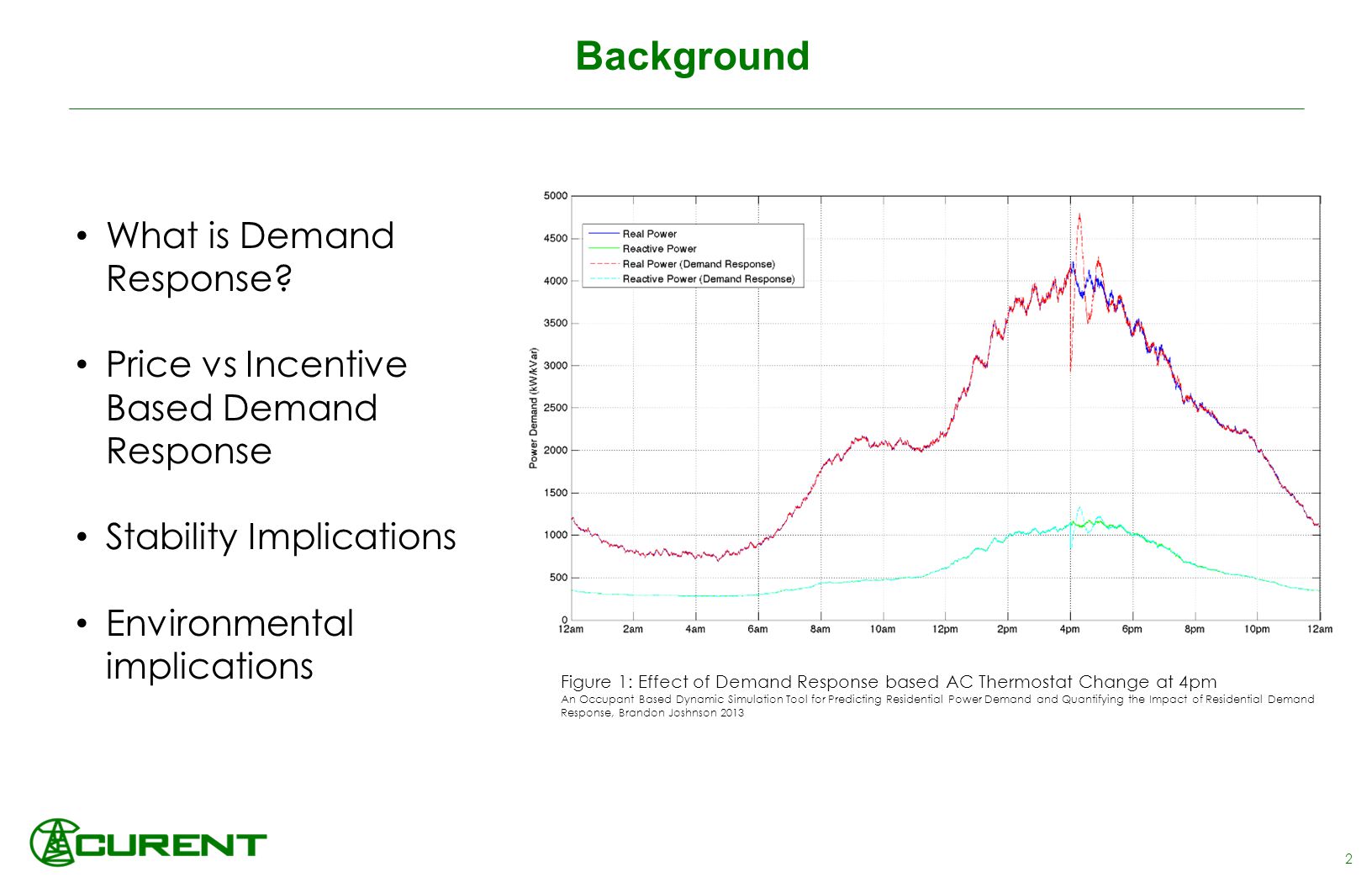 Background

• What is Demand Response?

• Price vs Incentive Based Demand Response

• Stability Implications

• Environmental implications

Real Power
Reactive Power
Real Power (Demand Response)
Reactive Power (Demand Response)

Power Demand (kW/kVar)

5000
4500
4000
3500
3000
2500
2000
1500
1000
500
0

12am 2am 4am 6am 8am 10am 12pm 2pm 4pm 6pm 8pm 10pm 12am

Figure 1: Effect of Demand Response based AC Thermostat Change at 4pm
An Occupant Based Dynamic Simulation Tool for Predicting Residential Power Demand and Quantifying the Impact of Residential Demand Response, Brandon Joshnson 2013

CURENT

2